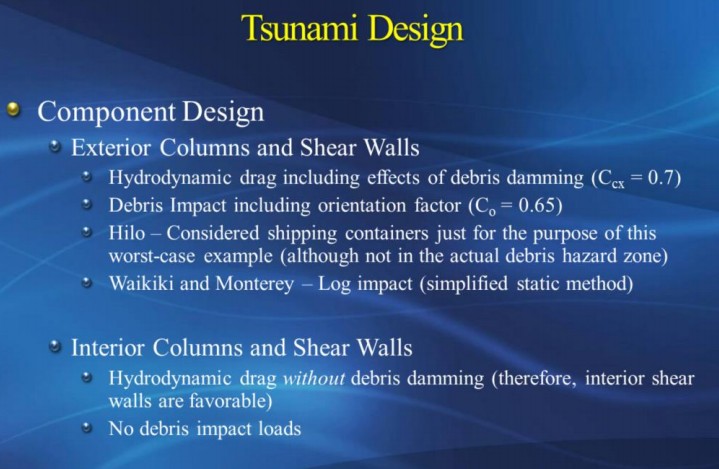 Tsunami Design

Component Design

Exterior Columns and Shear Walls

Hydrodynamic drag including effects of debris damming ($C_{cx} = 0.7$)

Debris Impact including orientation factor ($C_o = 0.65$)

Hilo – Considered shipping containers just for the purpose of this worst-case example (although not in the actual debris hazard zone)

Waikiki and Monterey – Log impact (simplified static method)

Interior Columns and Shear Walls

Hydrodynamic drag without debris damming (therefore, interior shear walls are favorable)

No debris impact loads